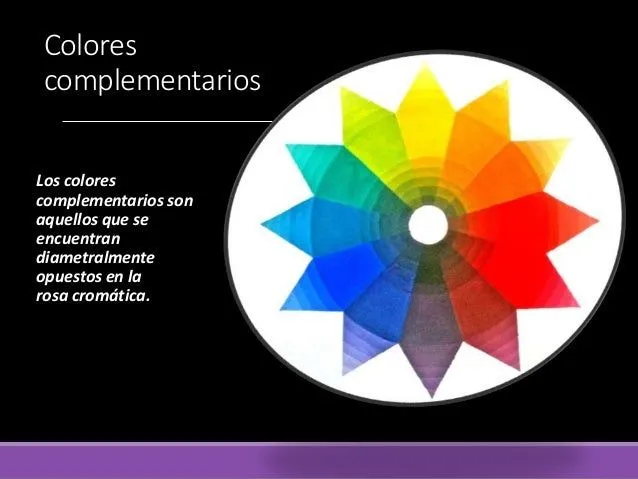 Colores complementarios

Los colores complementarios son aquellos que se encuentran diametralmente opuestos en la rosa cromática.